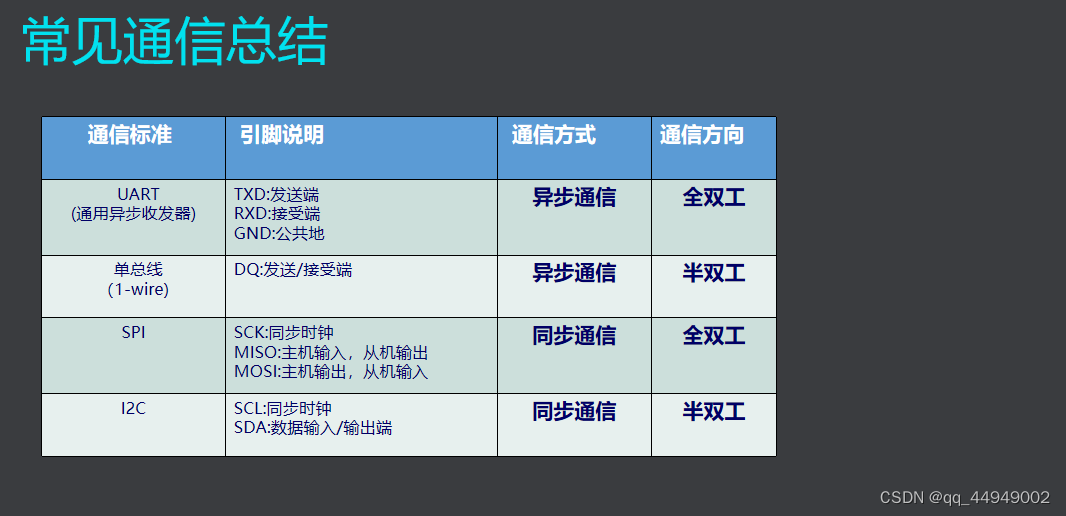 常见通信总结

| 通信标准 | 引脚说明 | 通信方式 | 通信方向 |
|---|---|---|---|
| UART (通用异步收发器) | TXD:发送端 RXD:接受端 GND:公共地 | 异步通信 | 全双工 |
| 单总线 (1-wire) | DQ:发送/接受端 | 异步通信 | 半双工 |
| SPI | SCK:同步时钟 MISO:主机输入，从机输出 MOSI:主机输出，从机输入 | 同步通信 | 全双工 |
| I2C | SCL:同步时钟 SDA:数据输入/输出端 | 同步通信 | 半双工 |

CSDN @qq_44949002